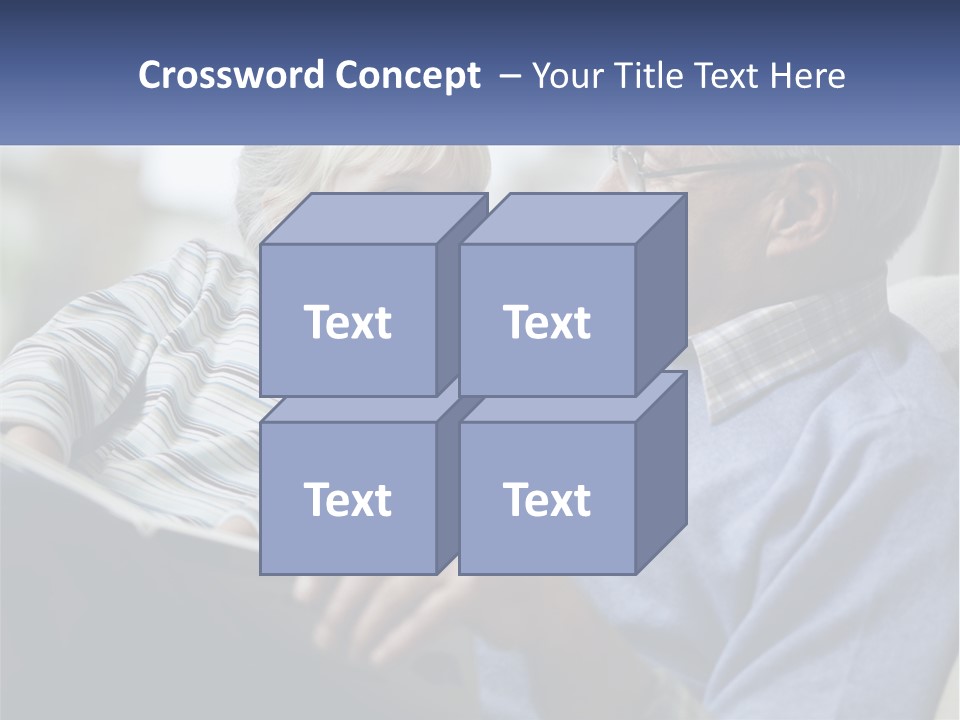 Crossword Concept – Your Title Text Here

Text

Text

Text

Text